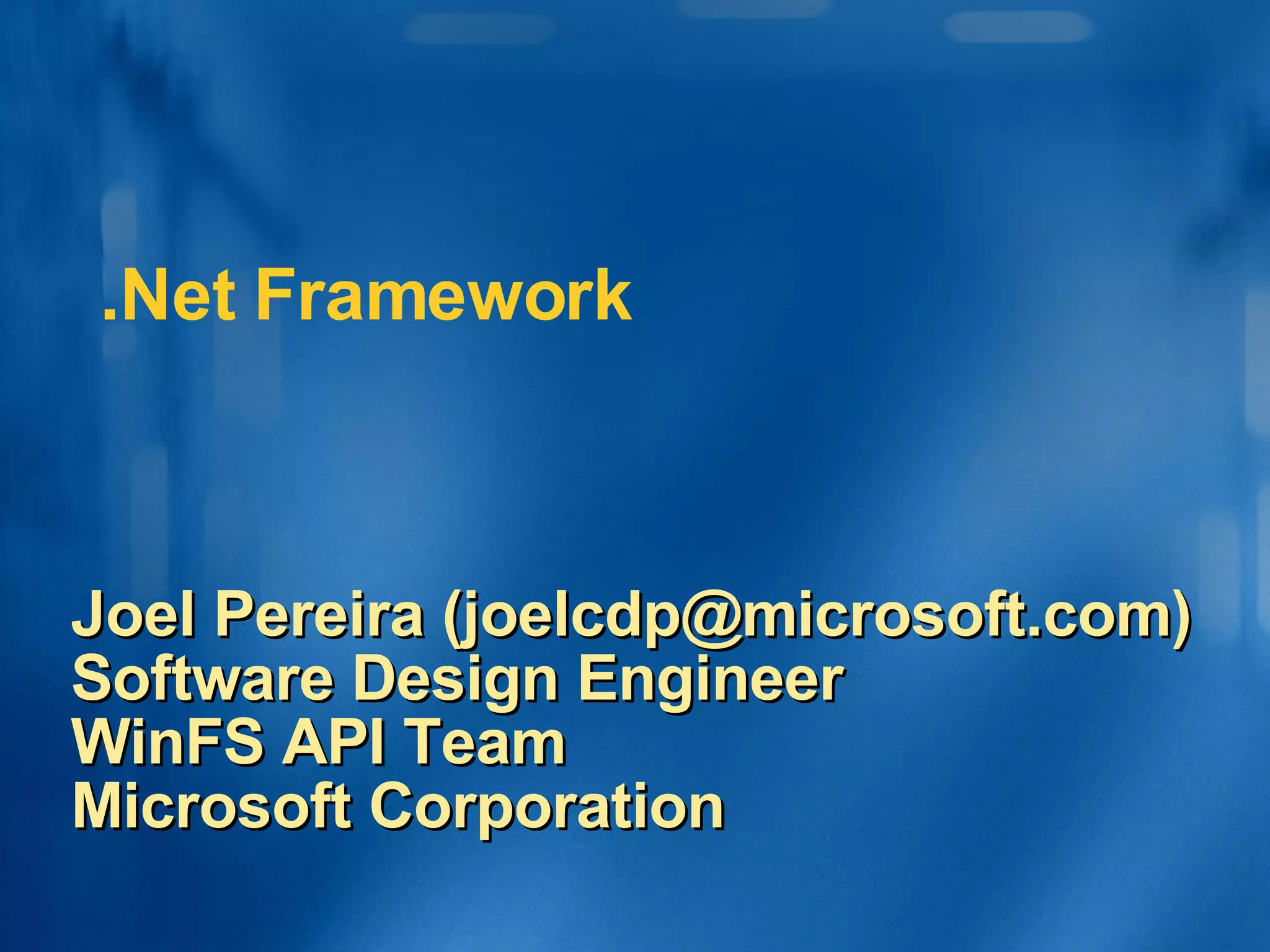 .Net Framework

Joel Pereira (joelcdp@microsoft.com)
Software Design Engineer
WinFS API Team
Microsoft Corporation